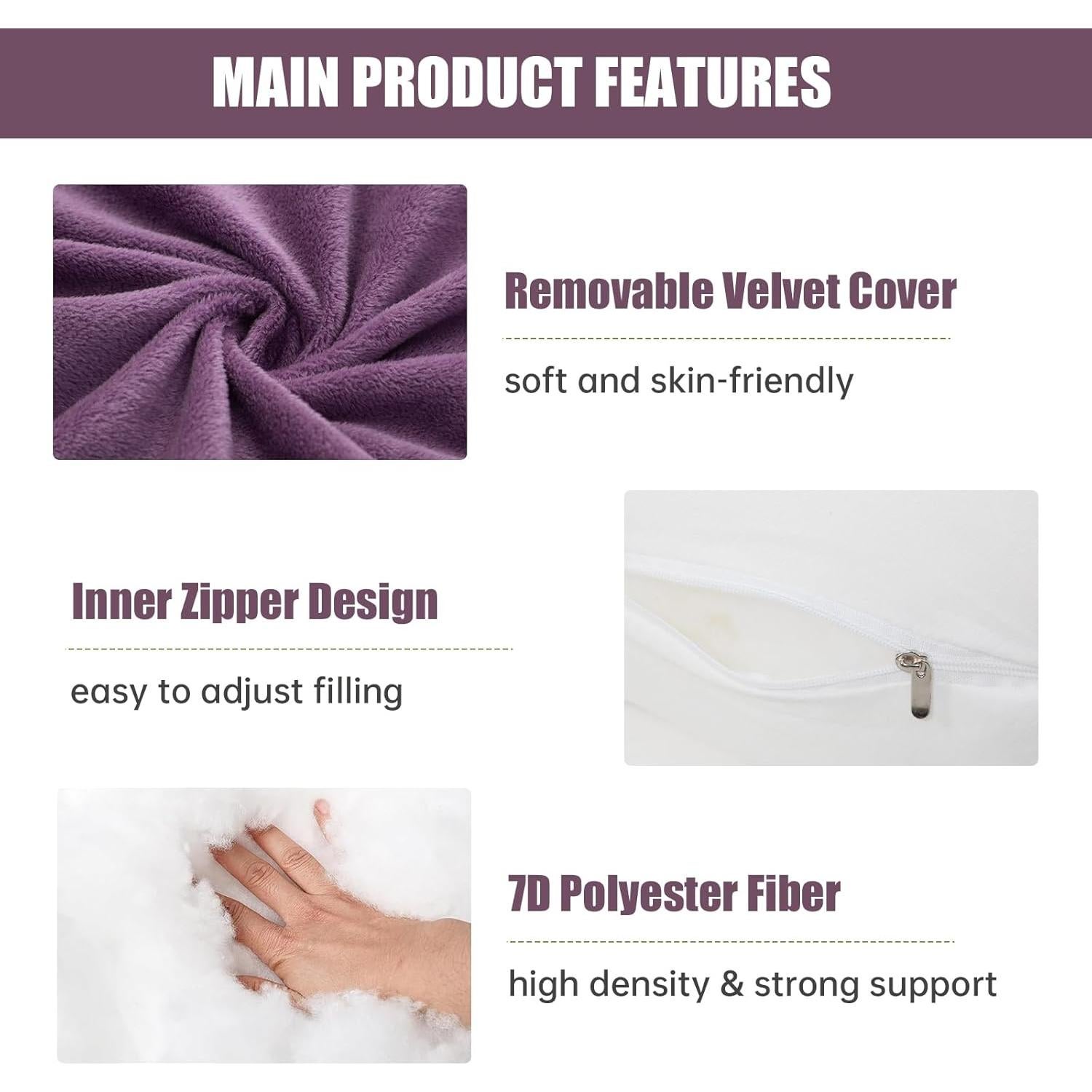 MAIN PRODUCT FEATURES

Removable Velvet Cover

soft and skin-friendly

Inner Zipper Design

easy to adjust filling

7D Polyester Fiber

high density & strong support